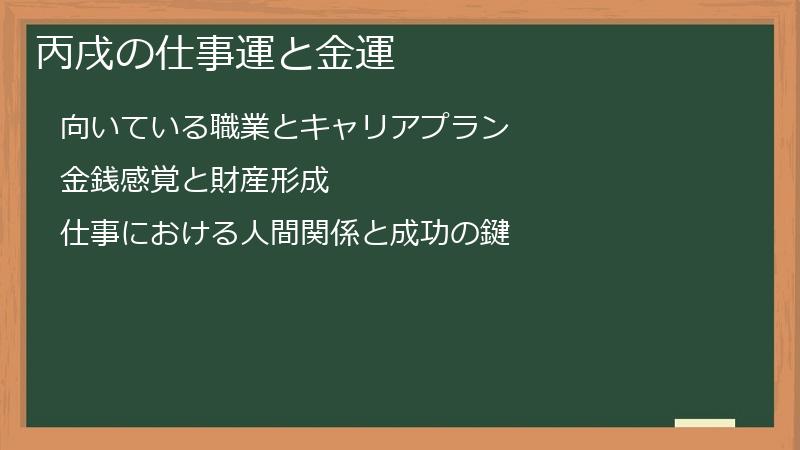 丙戌の仕事運と金運

向いている職業とキャリアプラン

金銭感覚と財産形成

仕事における人間関係と成功の鍵